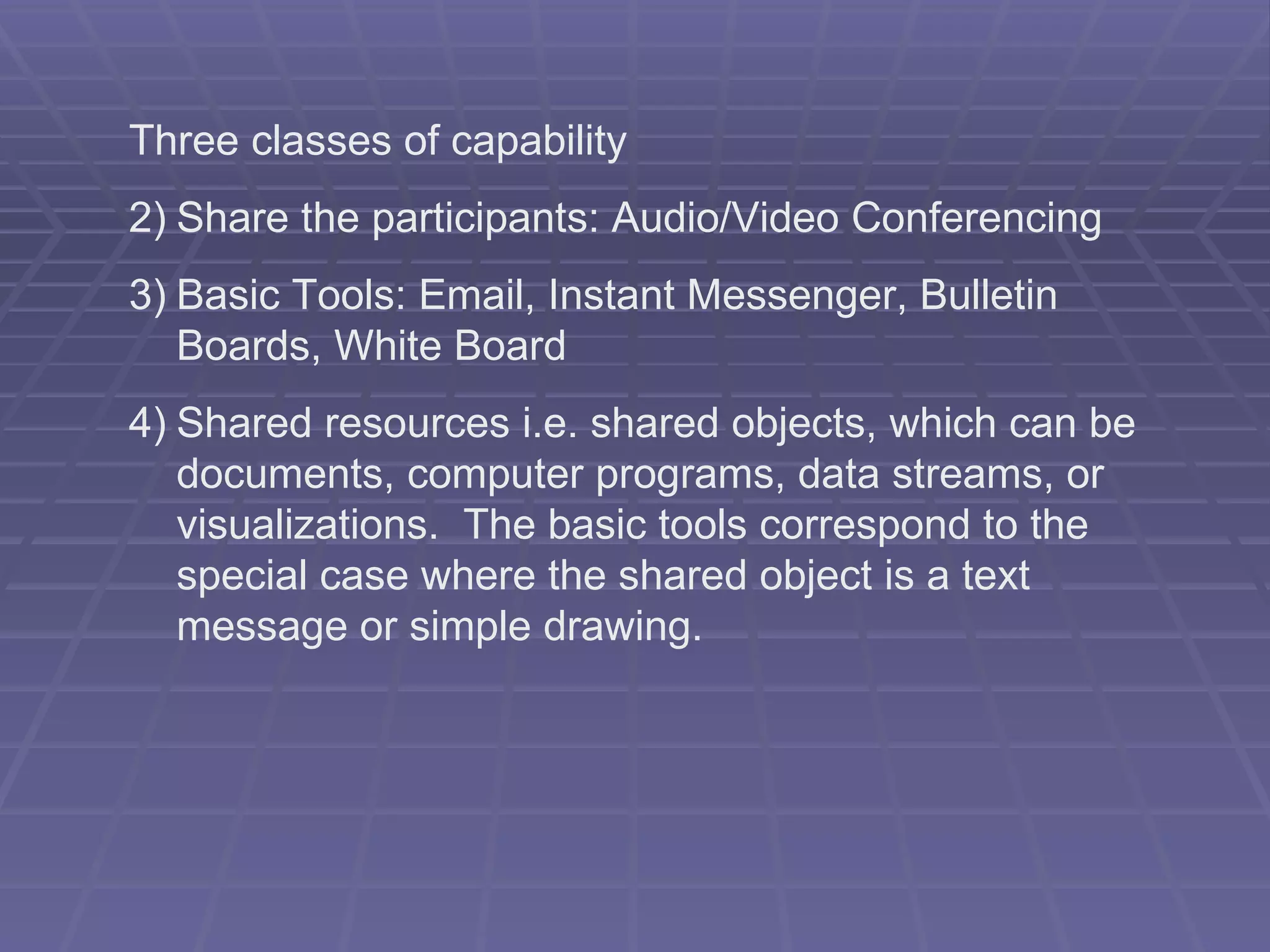 Three classes of capability

2) Share the participants: Audio/Video Conferencing

3) Basic Tools: Email, Instant Messenger, Bulletin Boards, White Board

4) Shared resources i.e. shared objects, which can be documents, computer programs, data streams, or visualizations.  The basic tools correspond to the special case where the shared object is a text message or simple drawing.